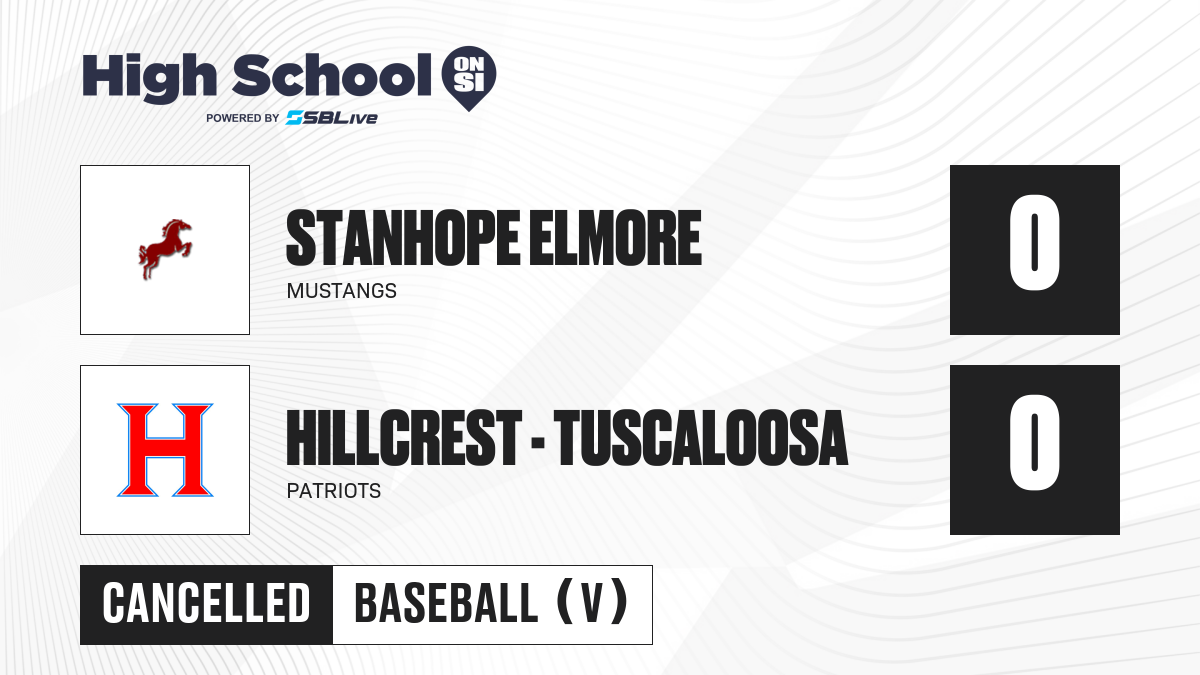 High School ON SI
POWERED BY SBLive

STANHOPE ELMORE
MUSTANGS
0

H
HILLCREST - TUSCALOOSA
PATRIOTS
0

CANCELLED
BASEBALL (V)